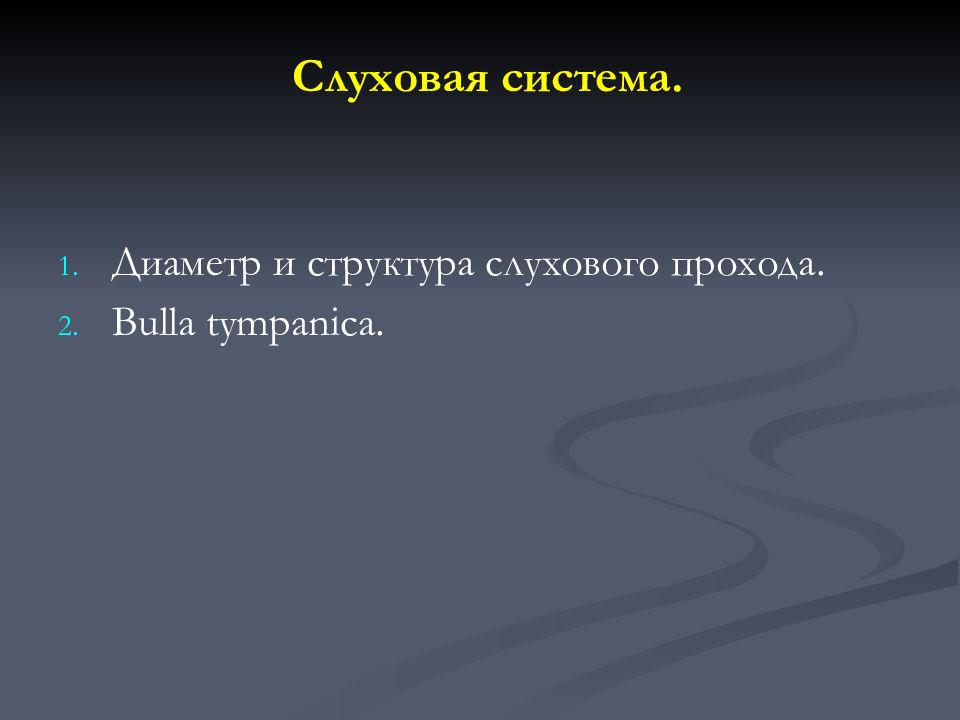 Слуховая система.

1. Диаметр и структура слухового прохода.
2. Bulla tympanica.